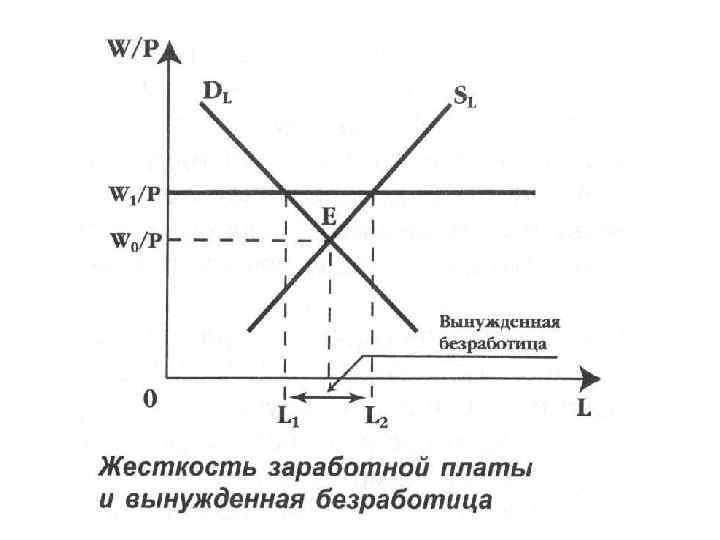 W/P
$D_L$
$S_L$
$W_1/P$
E
$W_0/P$
Вынужденная безработица
0
$L_1$
$L_2$
L

Жесткость заработной платы и вынужденная безработица